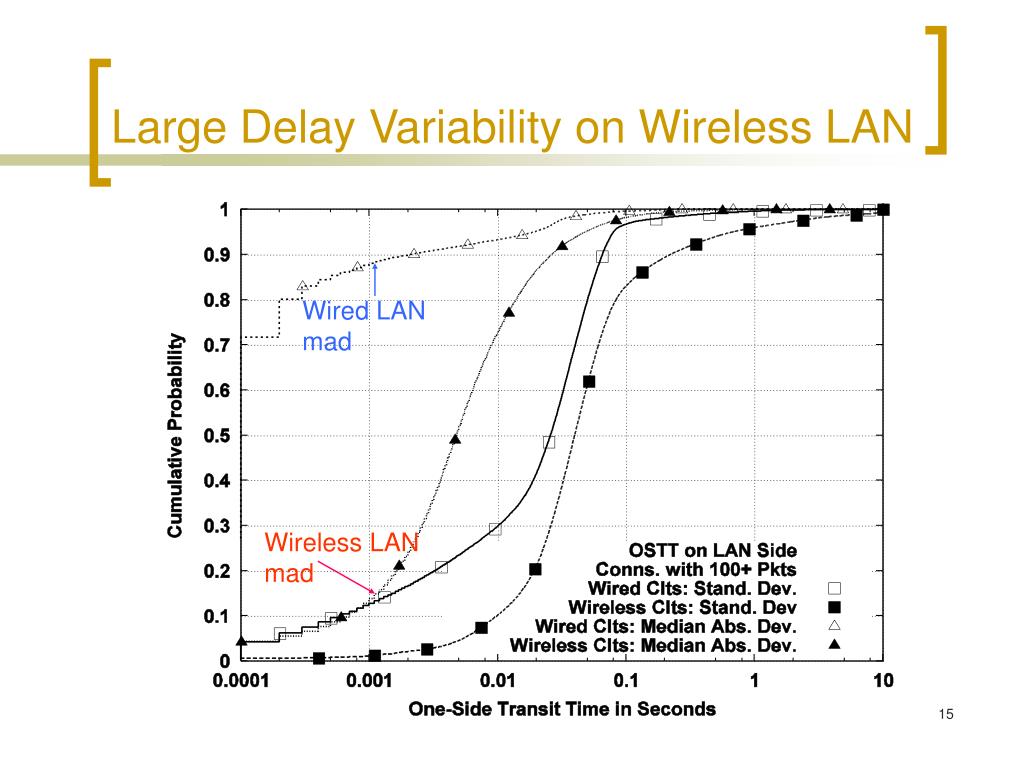 Large Delay Variability on Wireless LAN

Cumulative Probability

1
0.9
0.8
0.7
0.6
0.5
0.4
0.3
0.2
0.1
0

Wired LAN mad

Wireless LAN mad

OSTT on LAN Side
Conns. with 100+ Pkts
Wired Clts: Stand. Dev.
Wireless Clts: Stand. Dev
Wired Clts: Median Abs. Dev.
Wireless Clts: Median Abs. Dev.

0.0001
0.001
0.01
0.1
1
10

One-Side Transit Time in Seconds

15